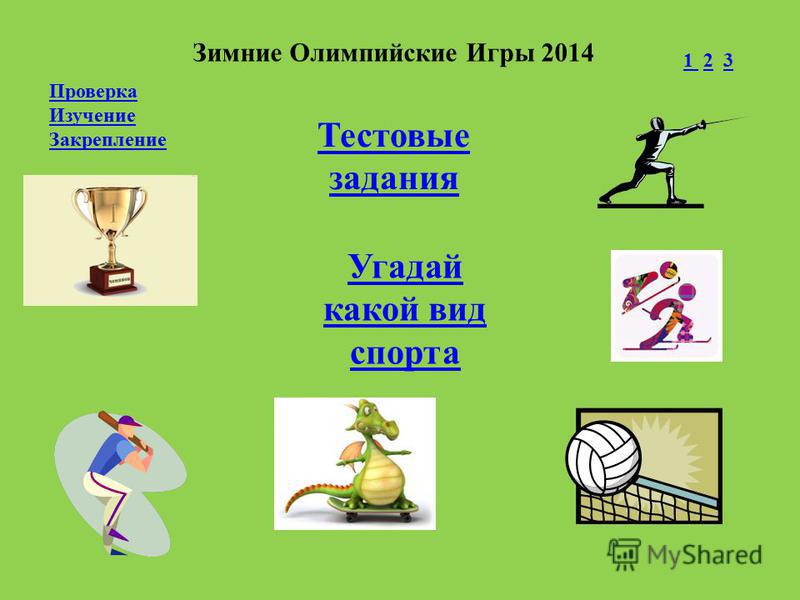 Зимние Олимпийские Игры 2014

1 2 3

Проверка
Изучение
Закрепление

Тестовые задания

Угадай какой вид спорта

MyShared